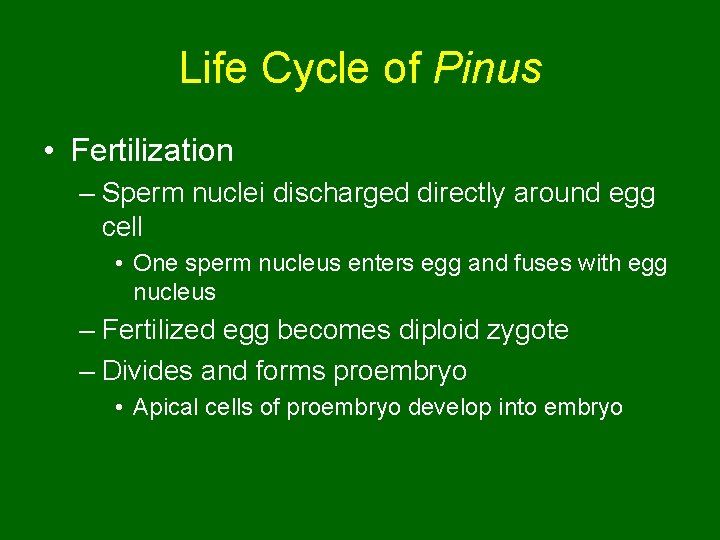 Life Cycle of Pinus

• Fertilization
– Sperm nuclei discharged directly around egg cell
• One sperm nucleus enters egg and fuses with egg nucleus
– Fertilized egg becomes diploid zygote
– Divides and forms proembryo
• Apical cells of proembryo develop into embryo